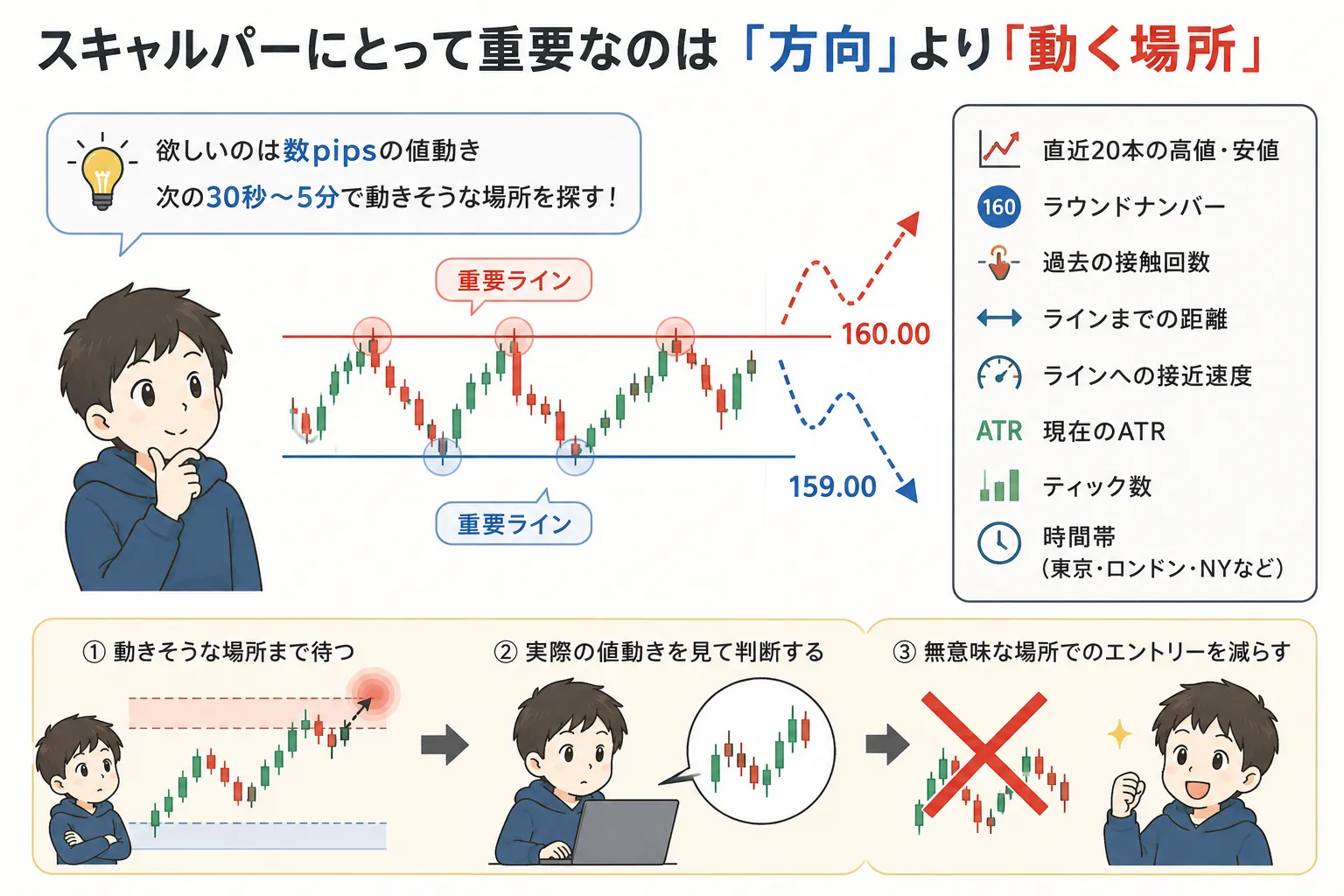 スキャルパーにとって重要なのは「方向」より「動く場所」

欲しいのは数pipsの値動き
次の30秒〜5分で動きそうな場所を探す！

重要ライン

160.00

159.00

重要ライン

直近20本の高値・安値

160 ラウンドナンバー

過去の接触回数

ラインまでの距離

ラインへの接近速度

ATR 現在のATR

ティック数

時間帯
（東京・ロンドン・NYなど）

① 動きそうな場所まで待つ

② 実際の値動きを見て判断する

③ 無意味な場所でのエントリーを減らす